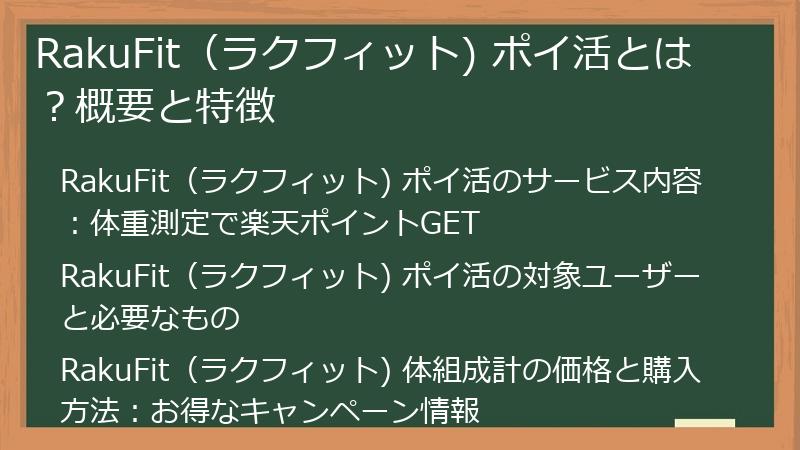 RakuFit（ラクフィット) ポイ活とは？概要と特徴

RakuFit（ラクフィット) ポイ活のサービス内容：体重測定で楽天ポイントGET

RakuFit（ラクフィット) ポイ活の対象ユーザーと必要なもの

RakuFit（ラクフィット) 体組成計の価格と購入方法：お得なキャンペーン情報